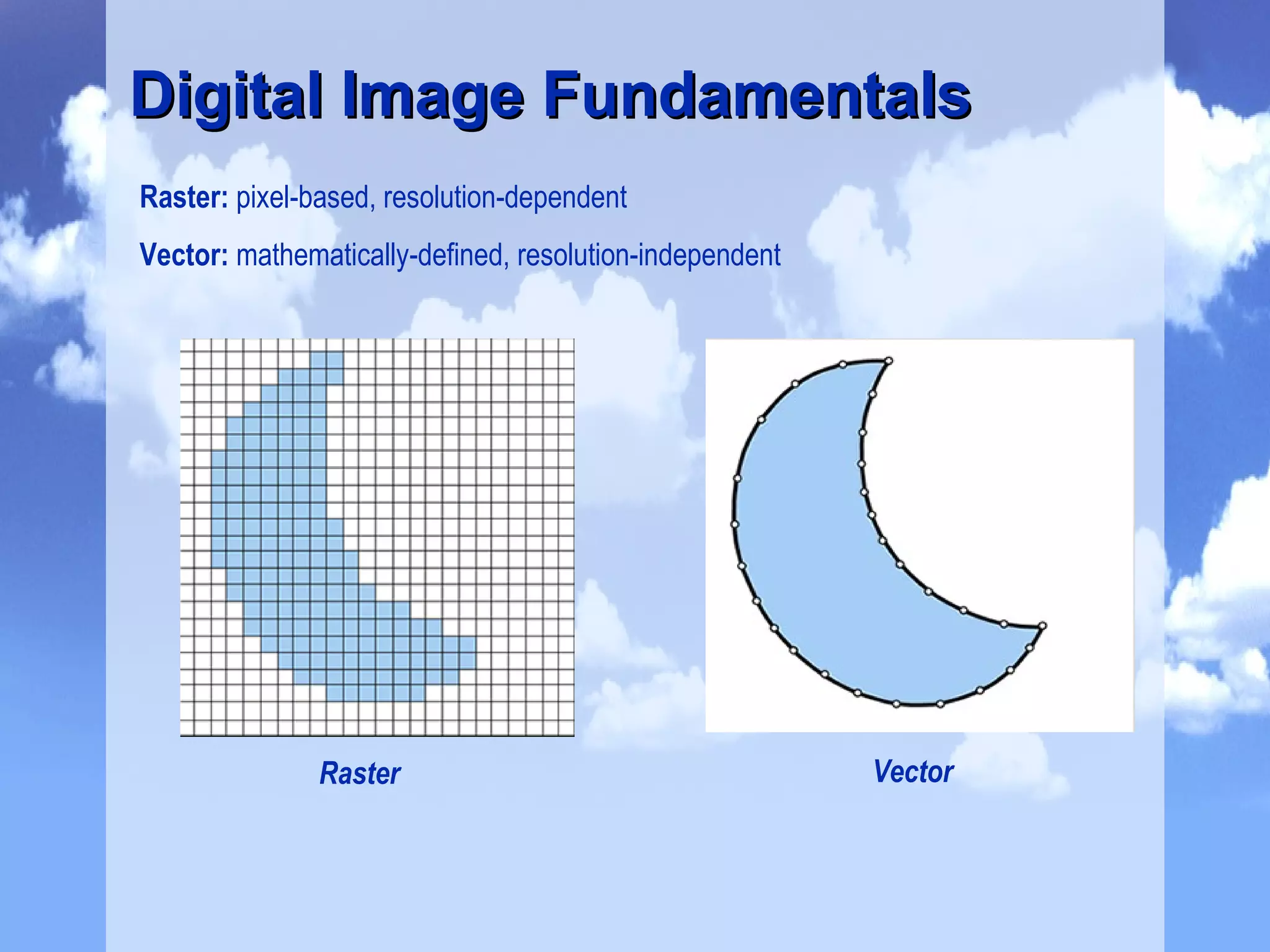 Digital Image Fundamentals

Raster: pixel-based, resolution-dependent

Vector: mathematically-defined, resolution-independent

Raster

Vector